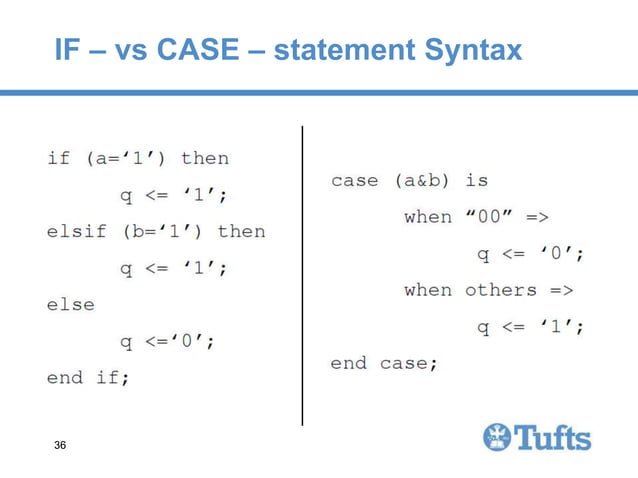 IF – vs CASE – statement Syntax

if (a=‘1’) then

q <= ‘1’;

elsif (b=‘1’) then

q <= ‘1’;

else

q <=‘0’;

end if;

case (a&b) is

when “00” =>

q <= ‘0’;

when others =>

q <= ‘1’;

end case;

36

Tufts